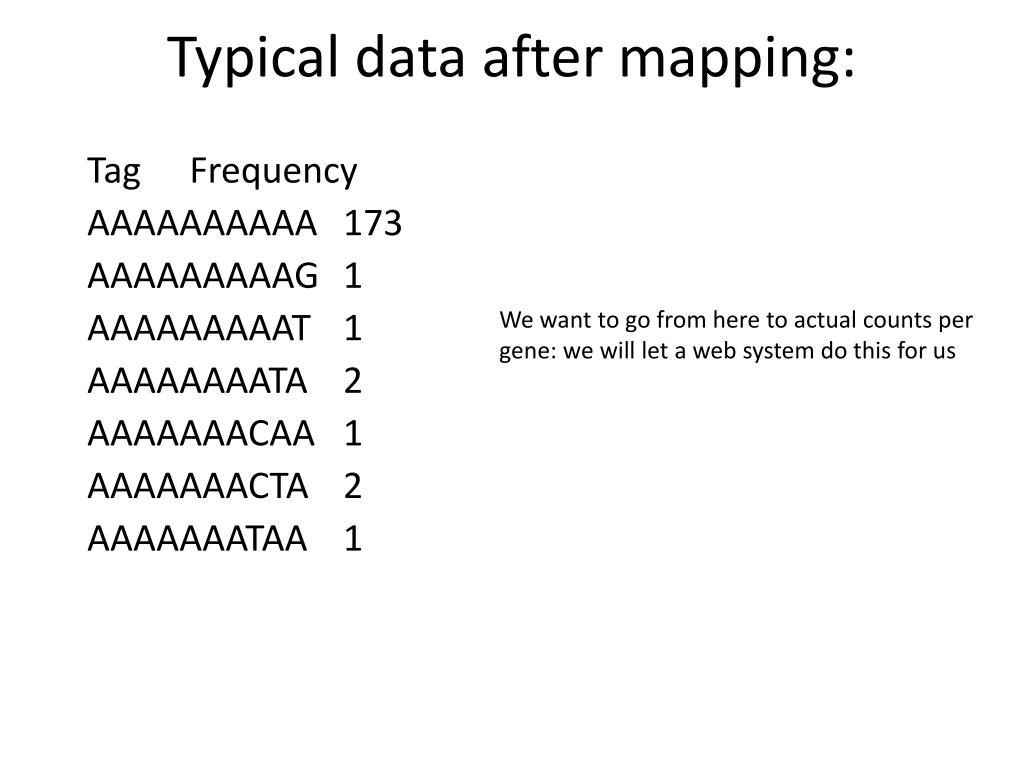 Typical data after mapping:

| Tag | Frequency |
|---|---|
| AAAAAAAAAA | 173 |
| AAAAAAAAAG | 1 |
| AAAAAAAAAT | 1 |
| AAAAAAAATA | 2 |
| AAAAAAACAA | 1 |
| AAAAAAACTA | 2 |
| AAAAAAATAA | 1 |

We want to go from here to actual counts per gene: we will let a web system do this for us